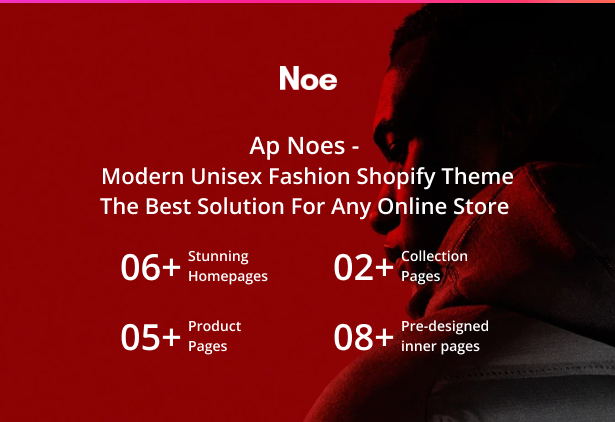 Noe

Ap Noes -
Modern Unisex Fashion Shopify Theme
The Best Solution For Any Online Store

06+ Stunning Homepages

02+ Collection Pages

05+ Product Pages

08+ Pre-designed inner pages